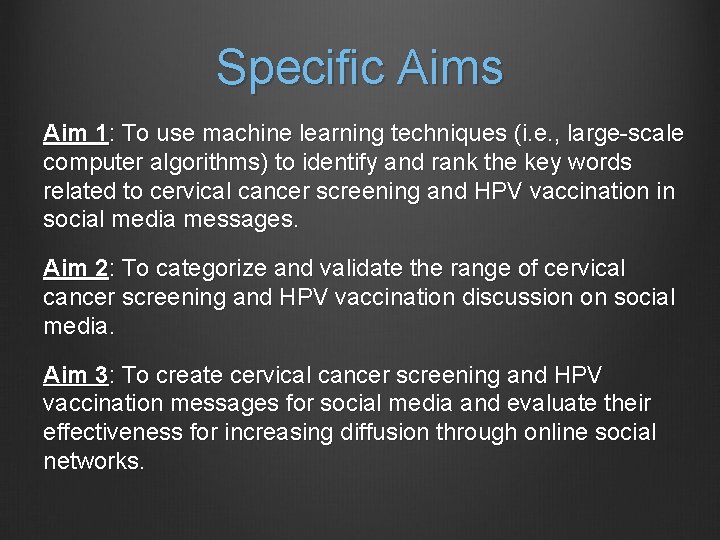 Specific Aims

Aim 1: To use machine learning techniques (i.e., large-scale computer algorithms) to identify and rank the key words related to cervical cancer screening and HPV vaccination in social media messages.

Aim 2: To categorize and validate the range of cervical cancer screening and HPV vaccination discussion on social media.

Aim 3: To create cervical cancer screening and HPV vaccination messages for social media and evaluate their effectiveness for increasing diffusion through online social networks.